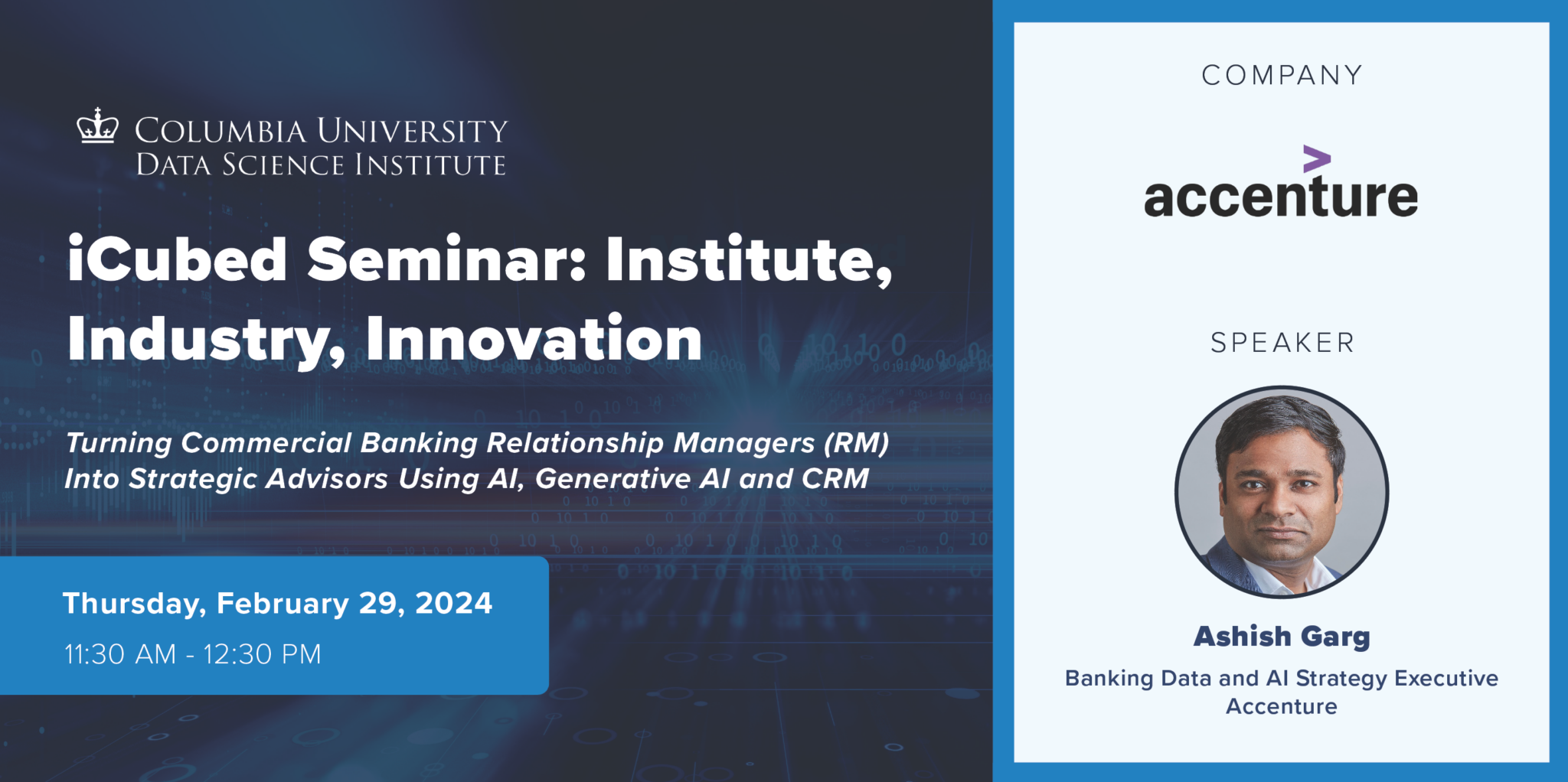 COLUMBIA UNIVERSITY
DATA SCIENCE INSTITUTE

iCubed Seminar: Institute, Industry, Innovation

Turning Commercial Banking Relationship Managers (RM) Into Strategic Advisors Using AI, Generative AI and CRM

Thursday, February 29, 2024
11:30 AM - 12:30 PM

COMPANY

accenture

SPEAKER

Ashish Garg
Banking Data and AI Strategy Executive
Accenture